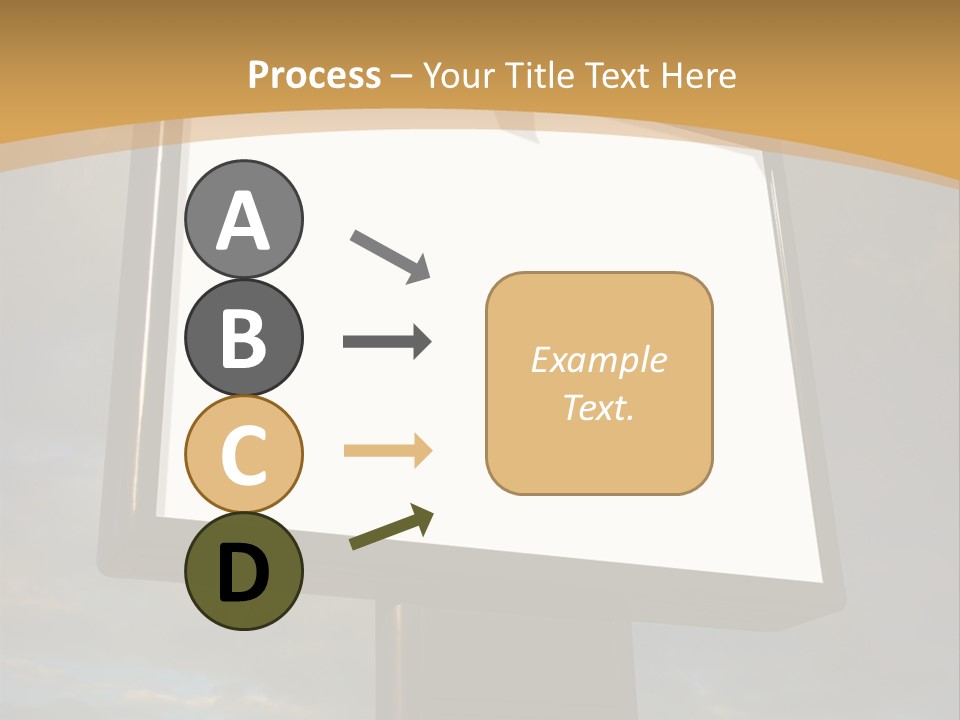 Process – Your Title Text Here

A

B

C

D

Example Text.